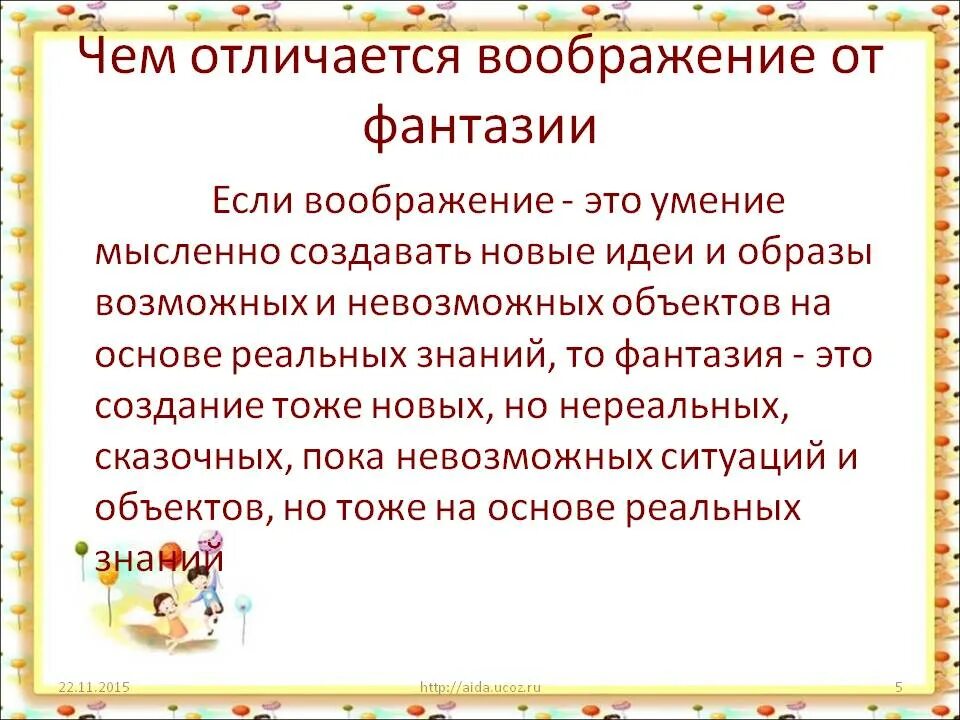 Чем отличается воображение от фантазии

Если воображение - это умение мысленно создавать новые идеи и образы возможных и невозможных объектов на основе реальных знаний, то фантазия - это создание тоже новых, но нереальных, сказочных, пока невозможных ситуаций и объектов, но тоже на основе реальных знаний

22.11.2015

http://aida.ucoz.ru

5